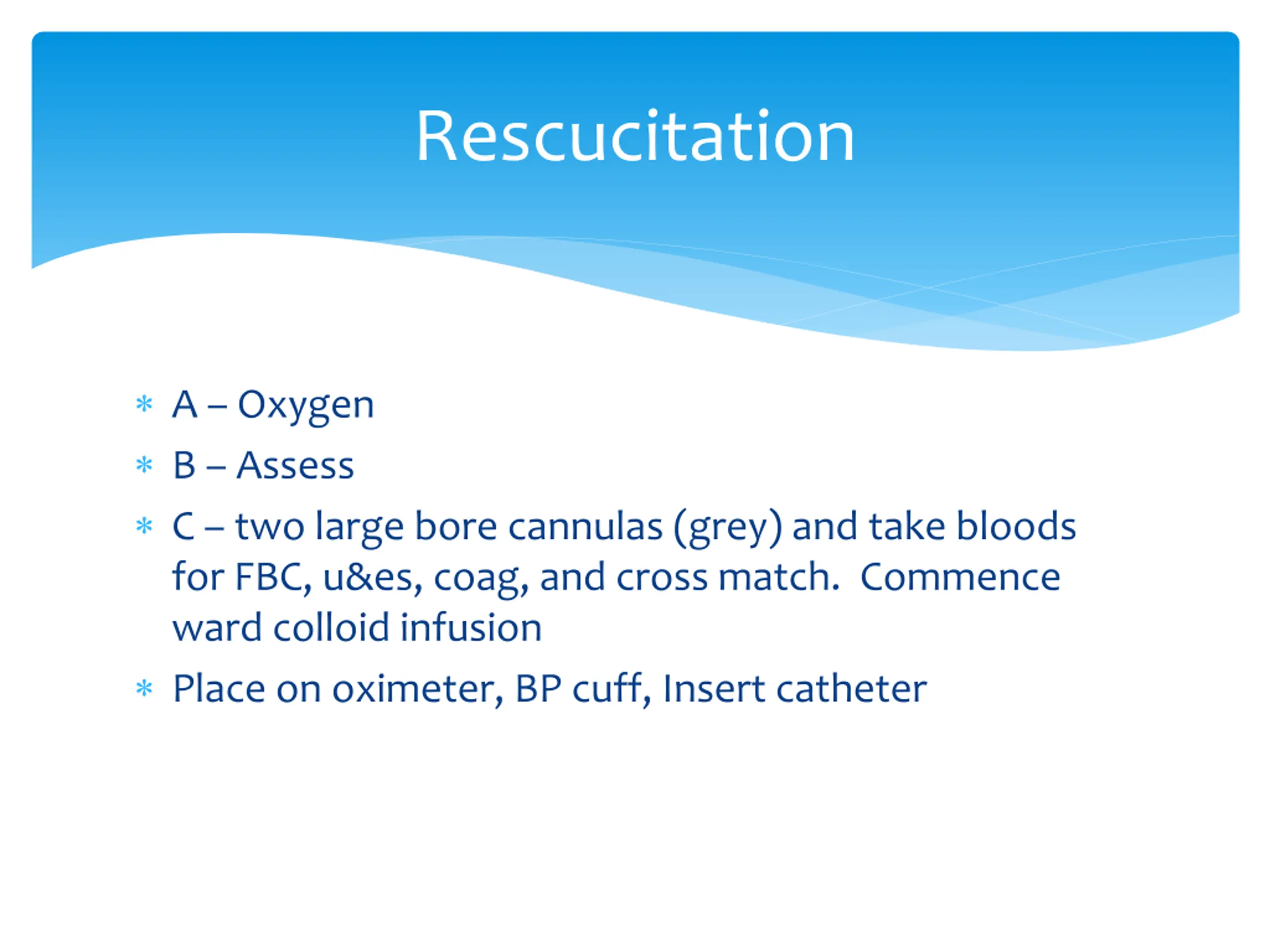 Rescucitation

* A – Oxygen
* B – Assess
* C – two large bore cannulas (grey) and take bloods for FBC, u&es, coag, and cross match.  Commence ward colloid infusion
* Place on oximeter, BP cuff, Insert catheter